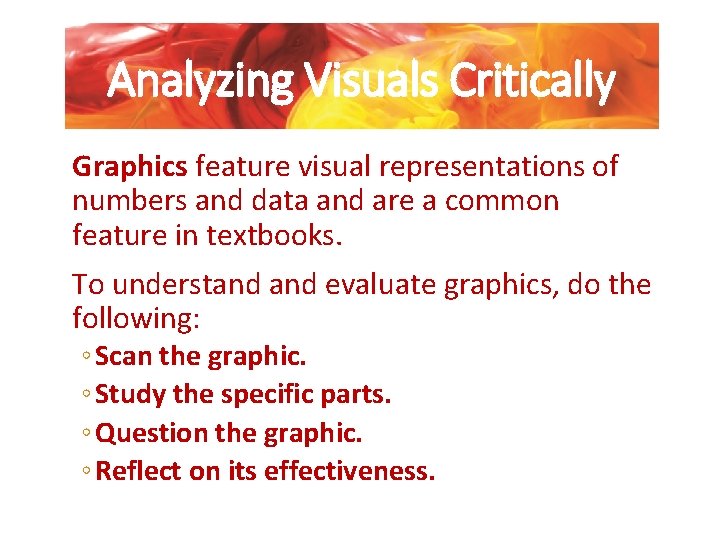 Analyzing Visuals Critically

Graphics feature visual representations of numbers and data and are a common feature in textbooks.

To understand and evaluate graphics, do the following:

◦ Scan the graphic.
◦ Study the specific parts.
◦ Question the graphic.
◦ Reflect on its effectiveness.